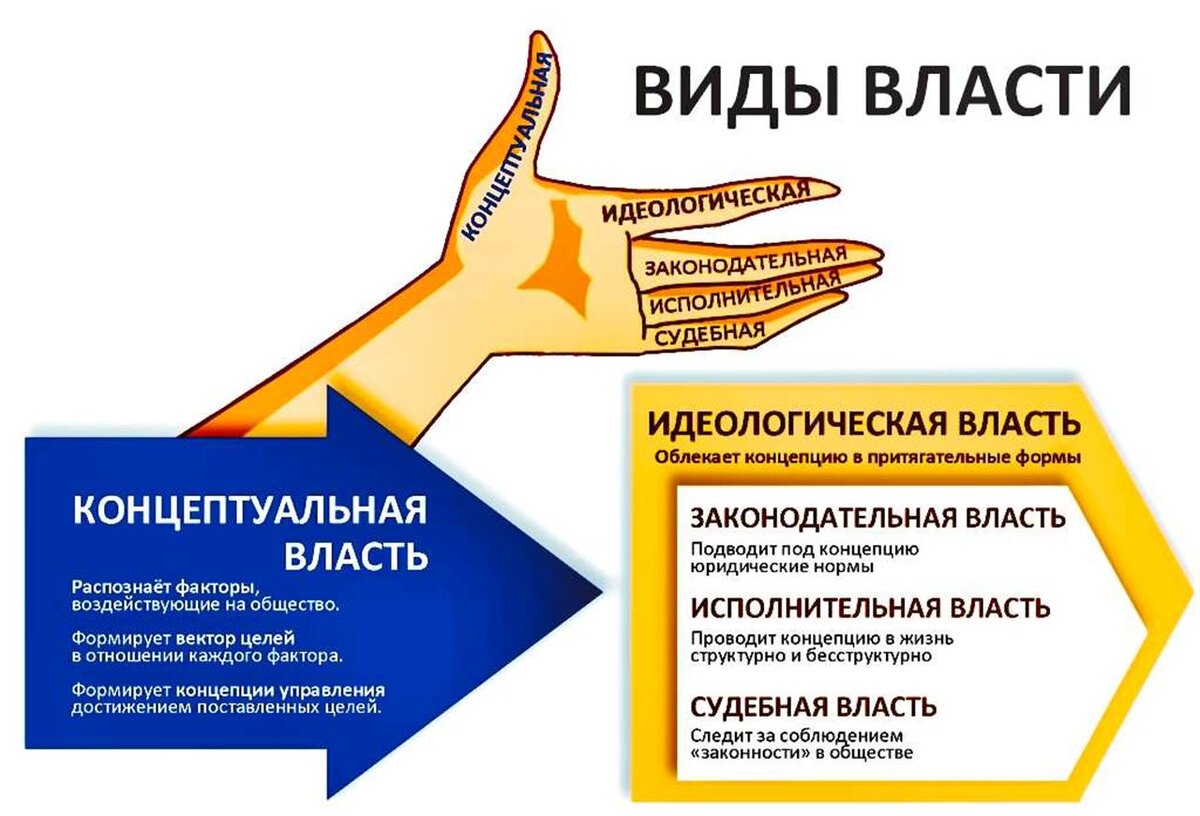 ВИДЫ ВЛАСТИ

КОНЦЕПТУАЛЬНАЯ

ИДЕОЛОГИЧЕСКАЯ

ЗАКОНОДАТЕЛЬНАЯ

ИСПОЛНИТЕЛЬНАЯ

СУДЕБНАЯ

КОНЦЕПТУАЛЬНАЯ ВЛАСТЬ

Распознаёт факторы, воздействующие на общество.

Формирует вектор целей в отношении каждого фактора.

Формирует концепции управления достижением поставленных целей.

ИДЕОЛОГИЧЕСКАЯ ВЛАСТЬ

Облекает концепцию в притягательные формы

ЗАКОНОДАТЕЛЬНАЯ ВЛАСТЬ

Подводит под концепцию юридические нормы

ИСПОЛНИТЕЛЬНАЯ ВЛАСТЬ

Проводит концепцию в жизнь структурно и бесструктурно

СУДЕБНАЯ ВЛАСТЬ

Следит за соблюдением «законности» в обществе